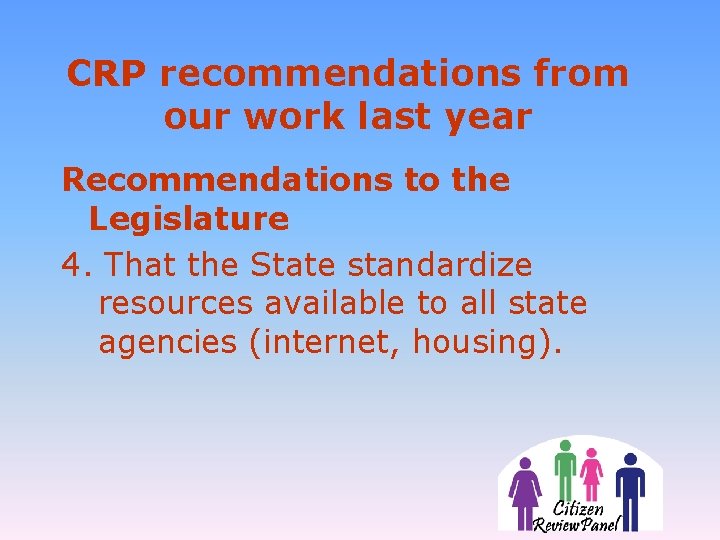 CRP recommendations from our work last year

Recommendations to the Legislature

4. That the State standardize resources available to all state agencies (internet, housing).

Citizen Review Panel